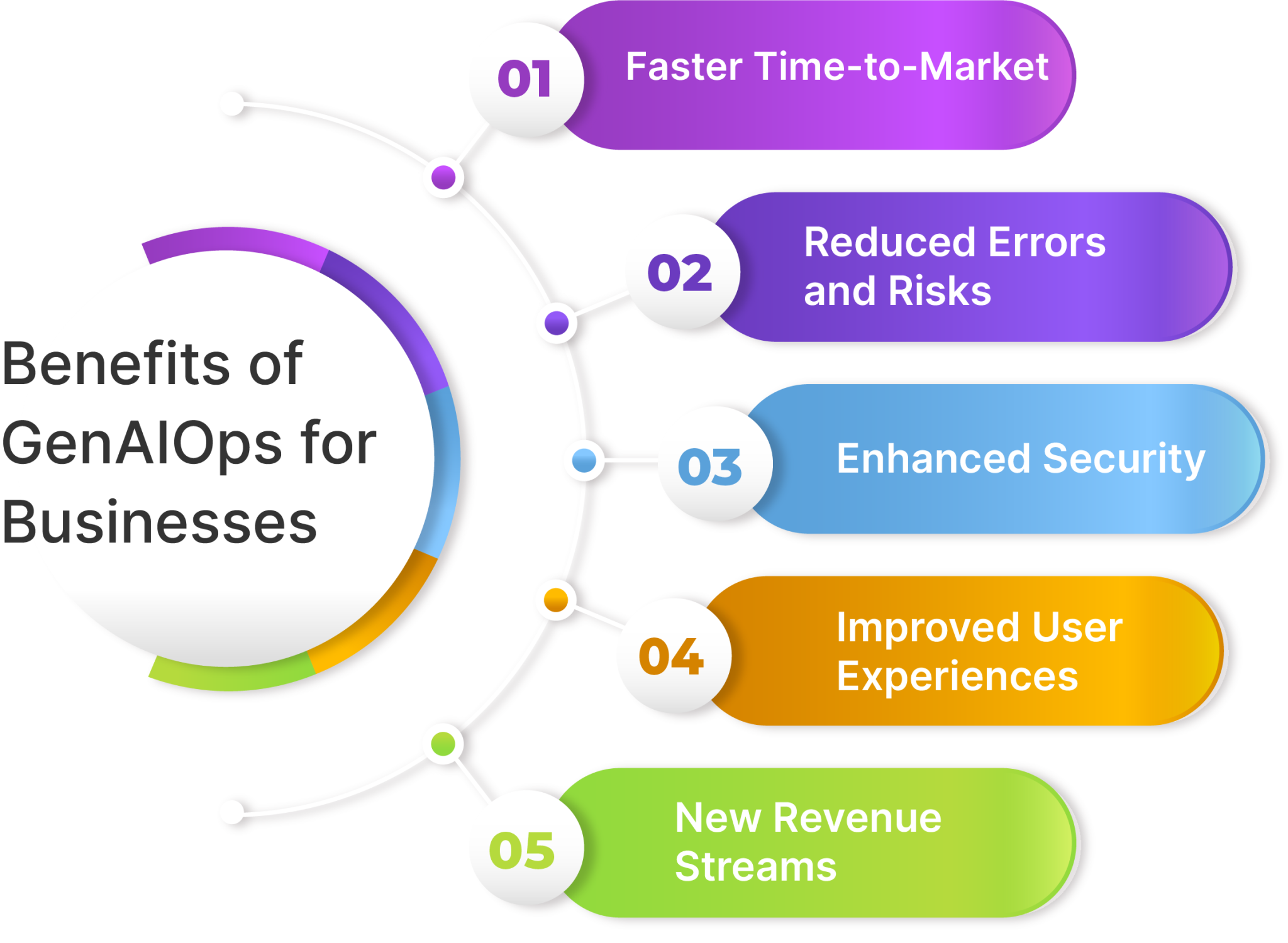 Benefits of GenAIOps for Businesses

01 Faster Time-to-Market

02 Reduced Errors and Risks

03 Enhanced Security

04 Improved User Experiences

05 New Revenue Streams